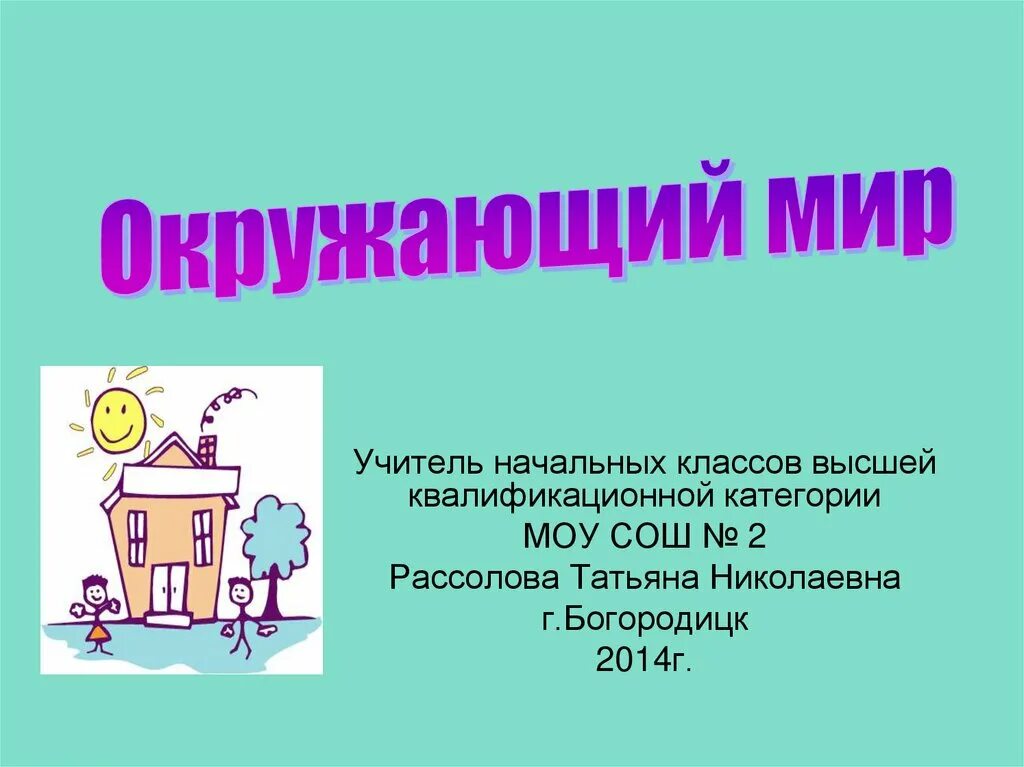 Окружающий мир

Учитель начальных классов высшей квалификационной категории
МОУ СОШ № 2
Рассолова Татьяна Николаевна
г.Богородицк
2014г.